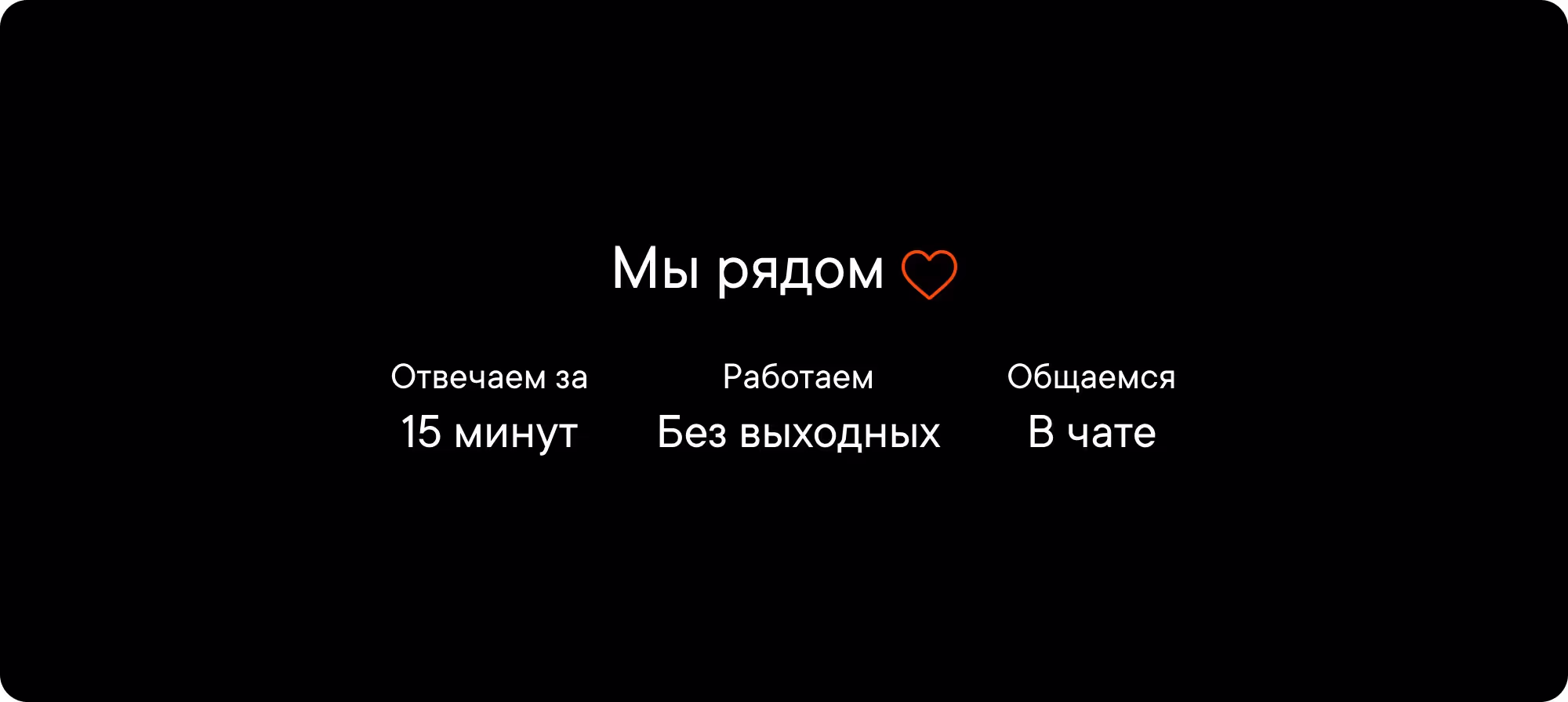 Мы рядом

Отвечаем за
15 минут

Работаем
Без выходных

Общаемся
В чате